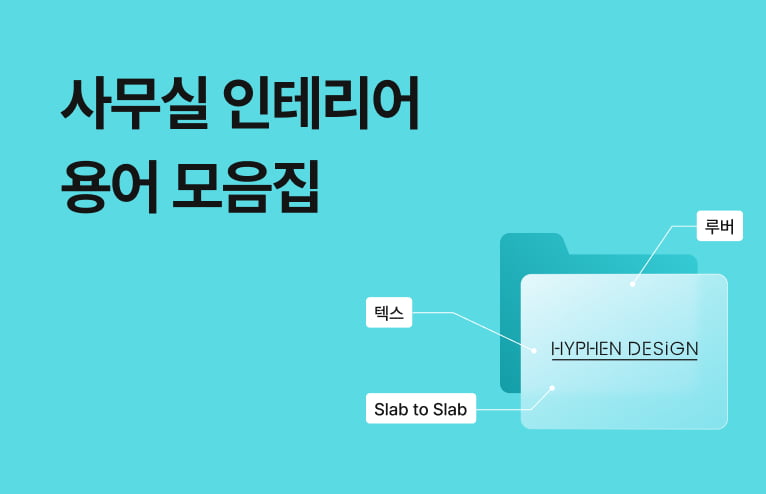 사무실 인테리어
용어 모음집

루버

텍스

HYPHEN DESiGN

Slab to Slab